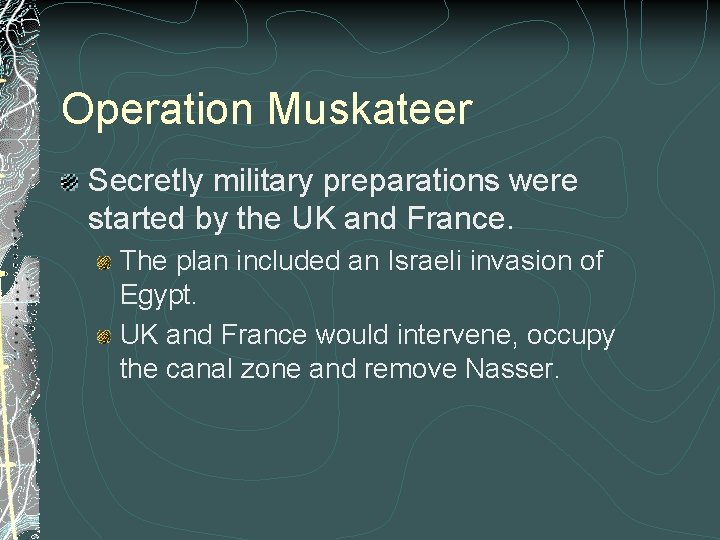 Operation Muskateer

Secretly military preparations were started by the UK and France.

The plan included an Israeli invasion of Egypt.

UK and France would intervene, occupy the canal zone and remove Nasser.